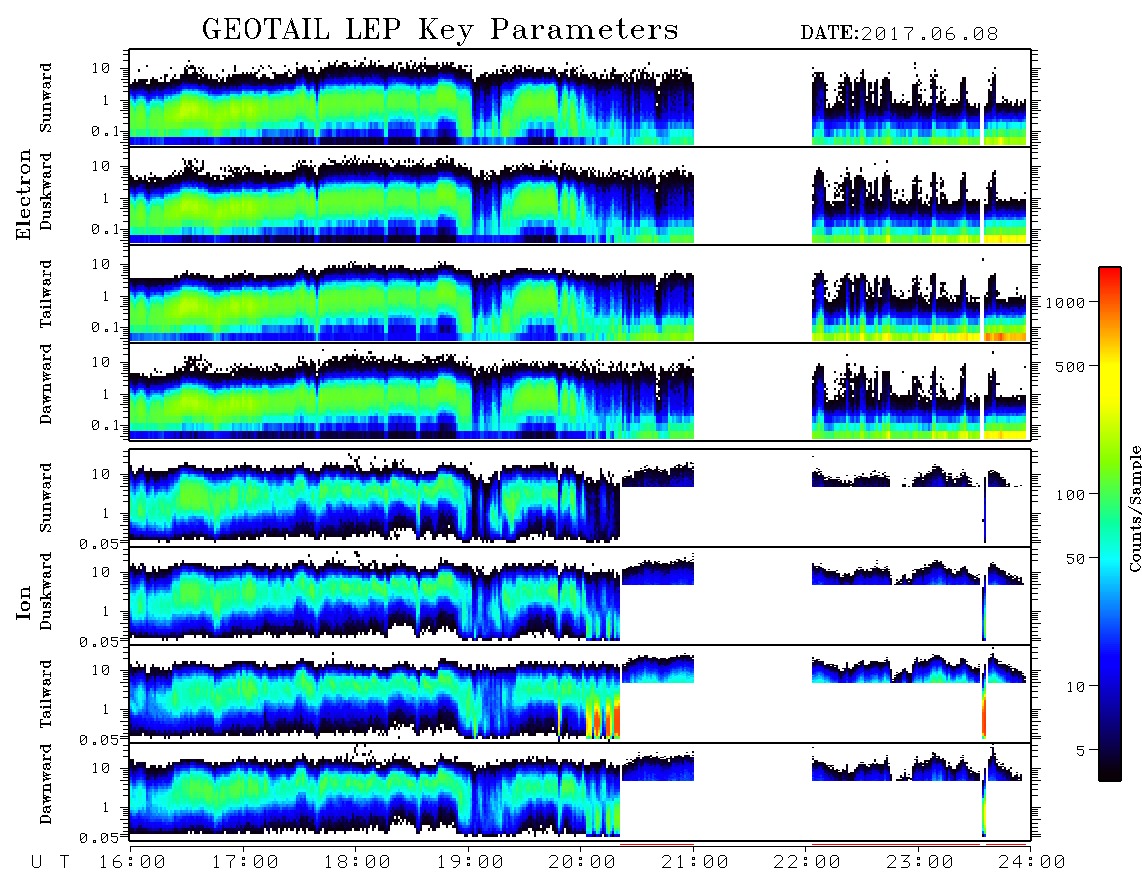 GEOTAIL LEP Key Parameters

DATE:2017.06.08

Electron

Sunward
10
1
0.1

Duskward
10
1
0.1

Tailward
10
1
0.1

Dawnward
10
1
0.1

Ion

Sunward
10
1
0.05

Duskward
10
1
0.05

Tailward
10
1
0.05

Dawnward
10
1
0.05

U T 16:00 17:00 18:00 19:00 20:00 21:00 22:00 23:00 24:00

1000
500
100
50
10
5
Counts/Sample